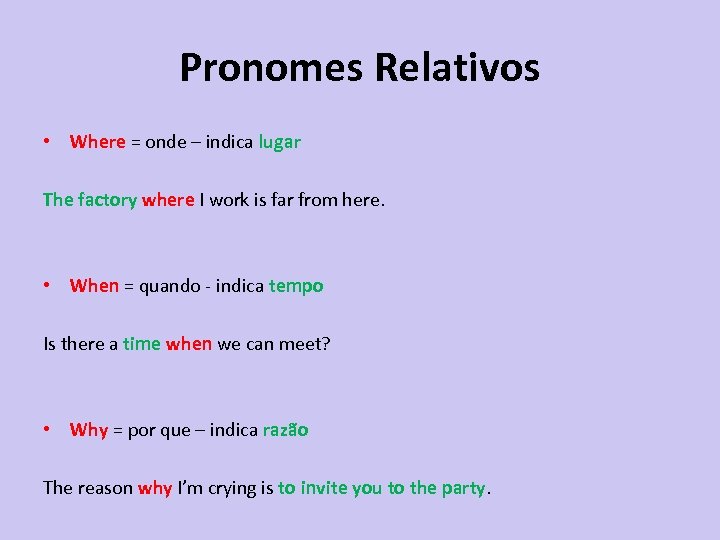 Pronomes Relativos

• Where = onde – indica lugar

The factory where I work is far from here.

• When = quando - indica tempo

Is there a time when we can meet?

• Why = por que – indica razão

The reason why I'm crying is to invite you to the party.